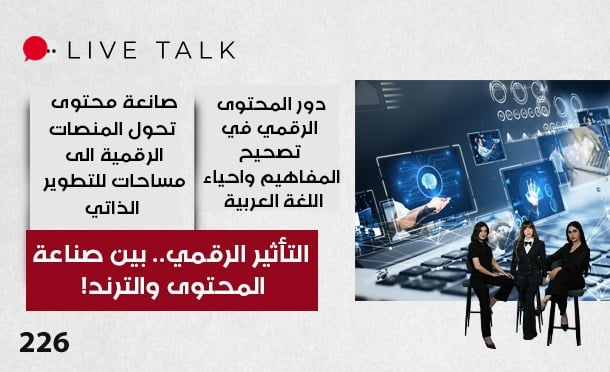 LIVE TALK

دور المحتوى الرقمي في تصحيح المفاهيم واحياء اللغة العربية

صانعة محتوى تحول المنصات الرقمية الى مساحات للتطوير الذاتي

التأثير الرقمي.. بين صناعة المحتوى والترند!

226